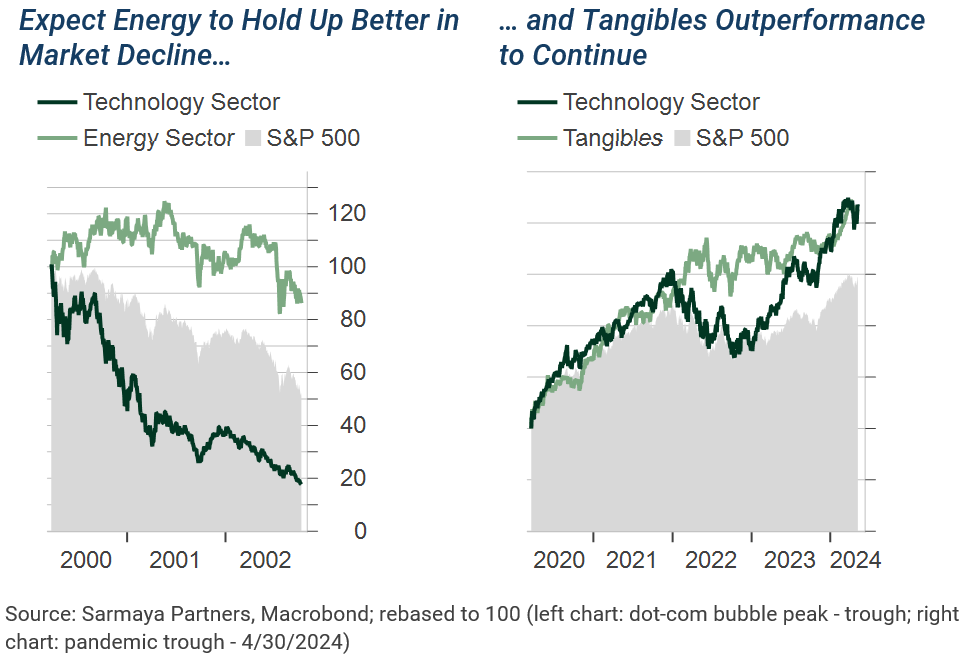 Expect Energy to Hold Up Better in Market Decline…

Technology Sector
Energy Sector S&P 500

120
100
80
60
40
20
0

2000 2001 2002

… and Tangibles Outperformance to Continue

Technology Sector
Tangibles S&P 500

2020 2021 2022 2023 2024

Source: Sarmaya Partners, Macrobond; rebased to 100 (left chart: dot-com bubble peak - trough; right chart: pandemic trough - 4/30/2024)